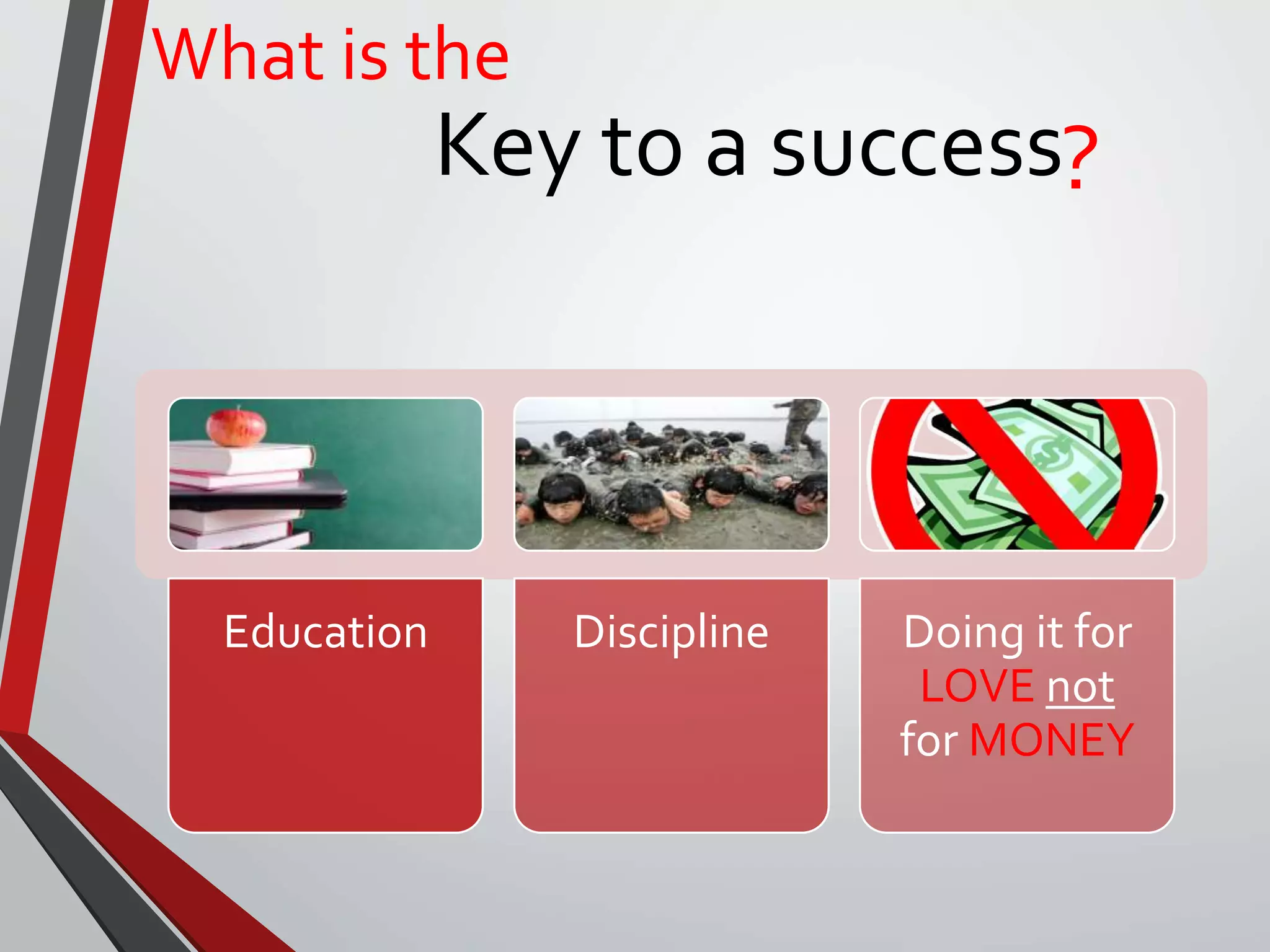 What is the

Key to a success?

Education

Discipline

Doing it for LOVE not for MONEY